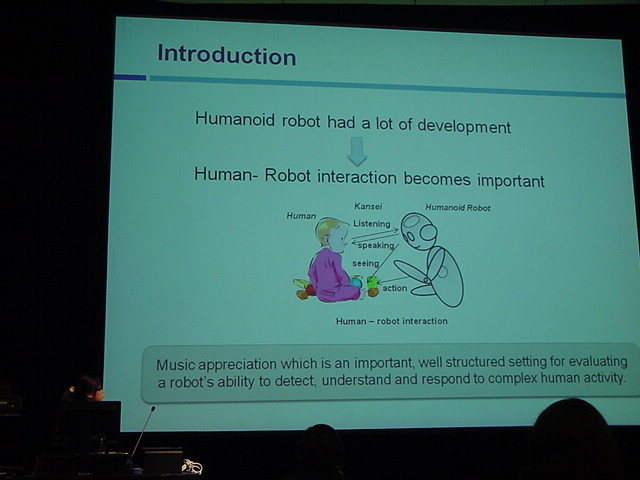 Introduction

Humanoid robot had a lot of development

Human- Robot interaction becomes important

Human

Kansei

Humanoid Robot

Listening

speaking

seeing

action

Human – robot interaction

Music appreciation which is an important, well structured setting for evaluating a robot's ability to detect, understand and respond to complex human activity.